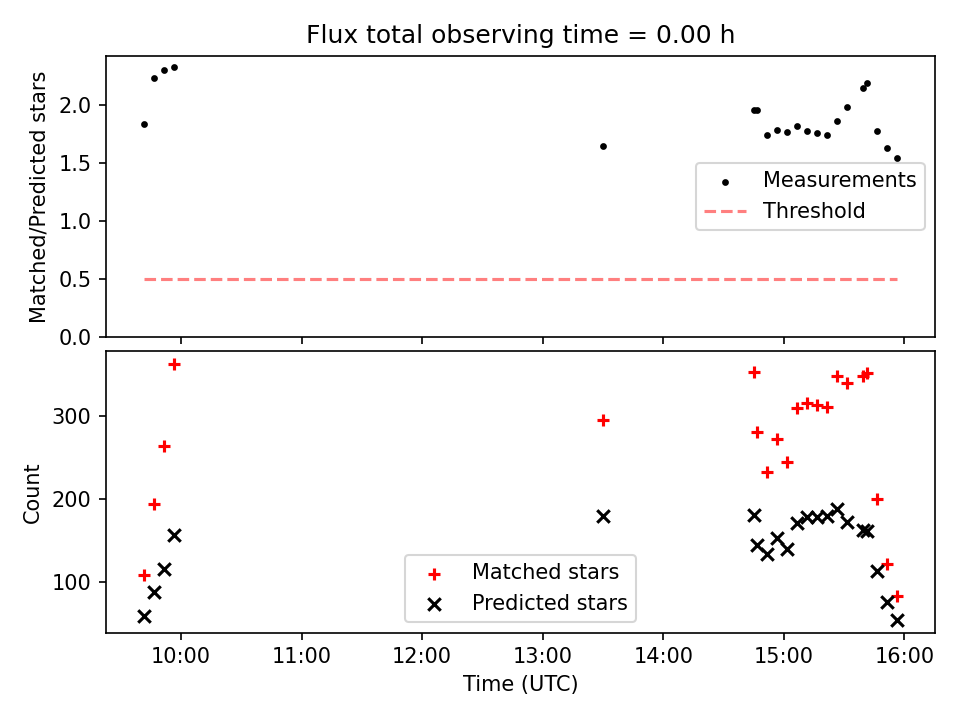 Flux total observing time = 0.00 h

Matched/Predicted stars

2.0
1.5
1.0
0.5
0.0

Measurements
Threshold

Count

300
200
100

Matched stars
Predicted stars

10:00
11:00
12:00
13:00
14:00
15:00
16:00

Time (UTC)